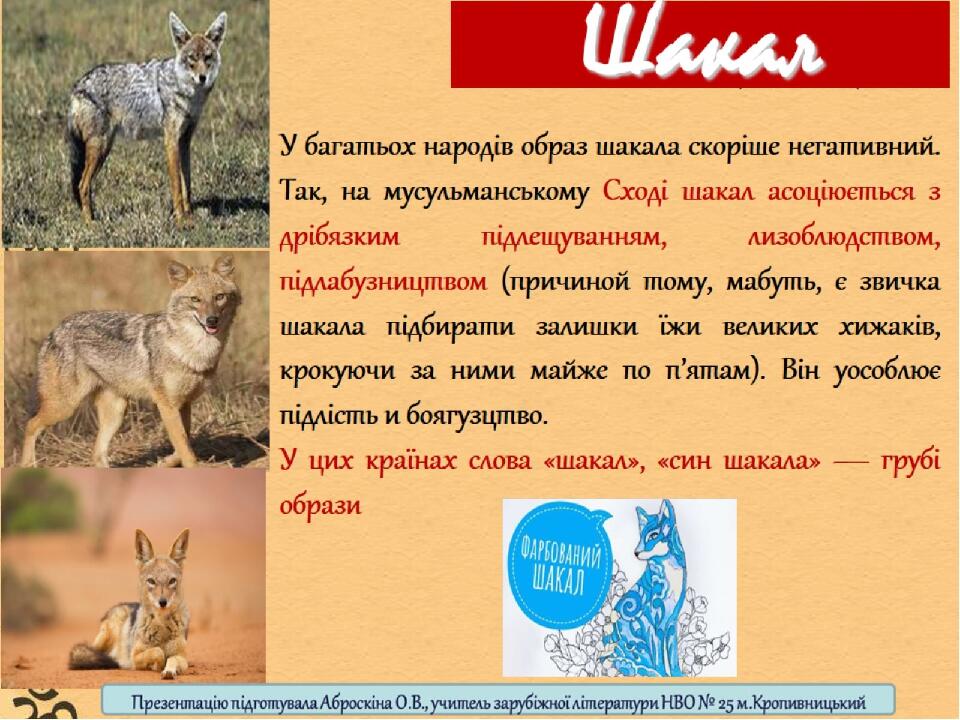 Шакал

У багатьох народів образ шакала скоріше негативний. Так, на мусульманському Сході шакал асоціюється з дрібязким підлещуванням, лизоблюдством, підлабузництвом (причиной тому, мабуть, є звичка шакала підбирати залишки їжи великих хижаків, крокуючи за ними майже по п'ятам). Він уособлює підлість и боягузцтво.

У цих країнах слова «шакал», «син шакала» — грубі образи

ФАРБОВАНИЙ ШАКАЛ

Презентацію підготувала Аброскіна О.В., учитель зарубіжної літератури НВО № 25 м.Кропивницький